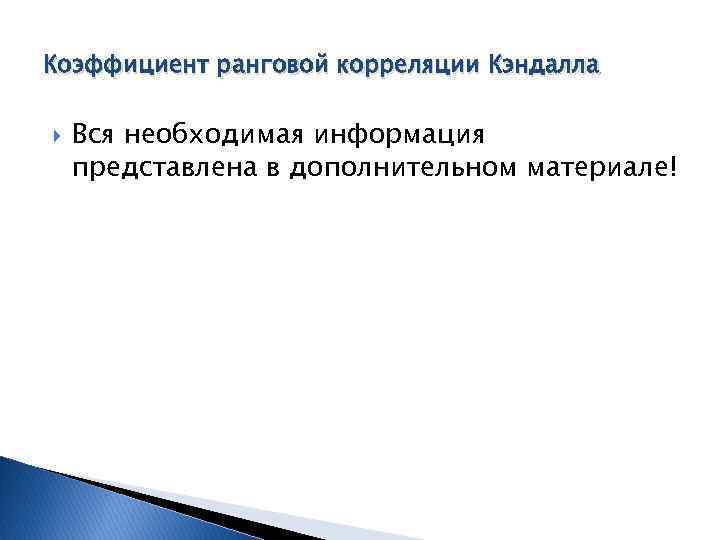 Коэффициент ранговой корреляции Кэндалла

Вся необходимая информация представлена в дополнительном материале!